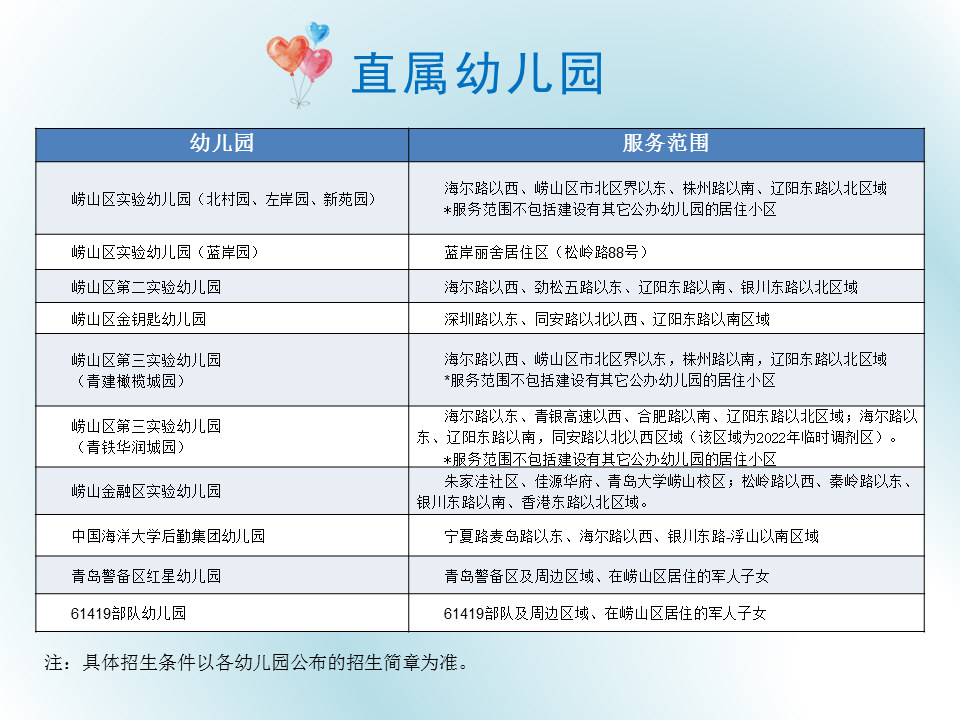 直属幼儿园

| 幼儿园 | 服务范围 |
|---|---|
| 崂山区实验幼儿园（北村园、左岸园、新苑园） | 海尔路以西、崂山区市北区界以东、株州路以南、辽阳东路以北区域 *服务范围不包括建设有其它公办幼儿园的居住小区 |
| 崂山区实验幼儿园（蓝岸园） | 蓝岸丽舍居住区（松岭路88号） |
| 崂山区第二实验幼儿园 | 海尔路以西、劲松五路以东、辽阳东路以南、银川东路以北区域 |
| 崂山区金钥匙幼儿园 | 深圳路以东、同安路以北以西、辽阳东路以南区域 |
| 崂山区第三实验幼儿园（青建橄榄城园） | 海尔路以西、崂山区市北区界以东，株州路以南，辽阳东路以北区域 *服务范围不包括建设有其它公办幼儿园的居住小区 |
| 崂山区第三实验幼儿园（青铁华润城园） | 海尔路以东、青银高速以西、合肥路以南、辽阳东路以北区域；海尔路以东、辽阳东路以南，同安路以北以西区域（该区域为2022年临时调剂区）。 *服务范围不包括建设有其它公办幼儿园的居住小区 |
| 崂山金融区实验幼儿园 | 朱家洼社区、佳源华府、青岛大学崂山校区；松岭路以西、秦岭路以东、银川东路以南、香港东路以北区域。 |
| 中国海洋大学后勤集团幼儿园 | 宁夏路麦岛路以东、海尔路以西、银川东路-浮山以南区域 |
| 青岛警备区红星幼儿园 | 青岛警备区及周边区域、在崂山区居住的军人子女 |
| 61419部队幼儿园 | 61419部队及周边区域、在崂山区居住的军人子女 |

注：具体招生条件以各幼儿园公布的招生简章为准。